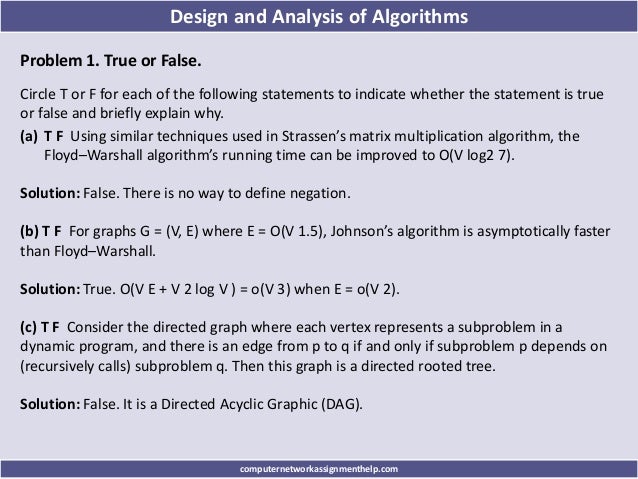 Design and Analysis of Algorithms

Problem 1. True or False.

Circle T or F for each of the following statements to indicate whether the statement is true or false and briefly explain why.

(a) T F Using similar techniques used in Strassen's matrix multiplication algorithm, the Floyd–Warshall algorithm's running time can be improved to O(V log2 7).

Solution: False. There is no way to define negation.

(b) T F For graphs G = (V, E) where E = O(V 1.5), Johnson's algorithm is asymptotically faster than Floyd–Warshall.

Solution: True. O(V E + V 2 log V ) = o(V 3) when E = o(V 2).

(c) T F Consider the directed graph where each vertex represents a subproblem in a dynamic program, and there is an edge from p to q if and only if subproblem p depends on (recursively calls) subproblem q. Then this graph is a directed rooted tree.

Solution: False. It is a Directed Acyclic Graphic (DAG).

computernetworkassignmenthelp.com